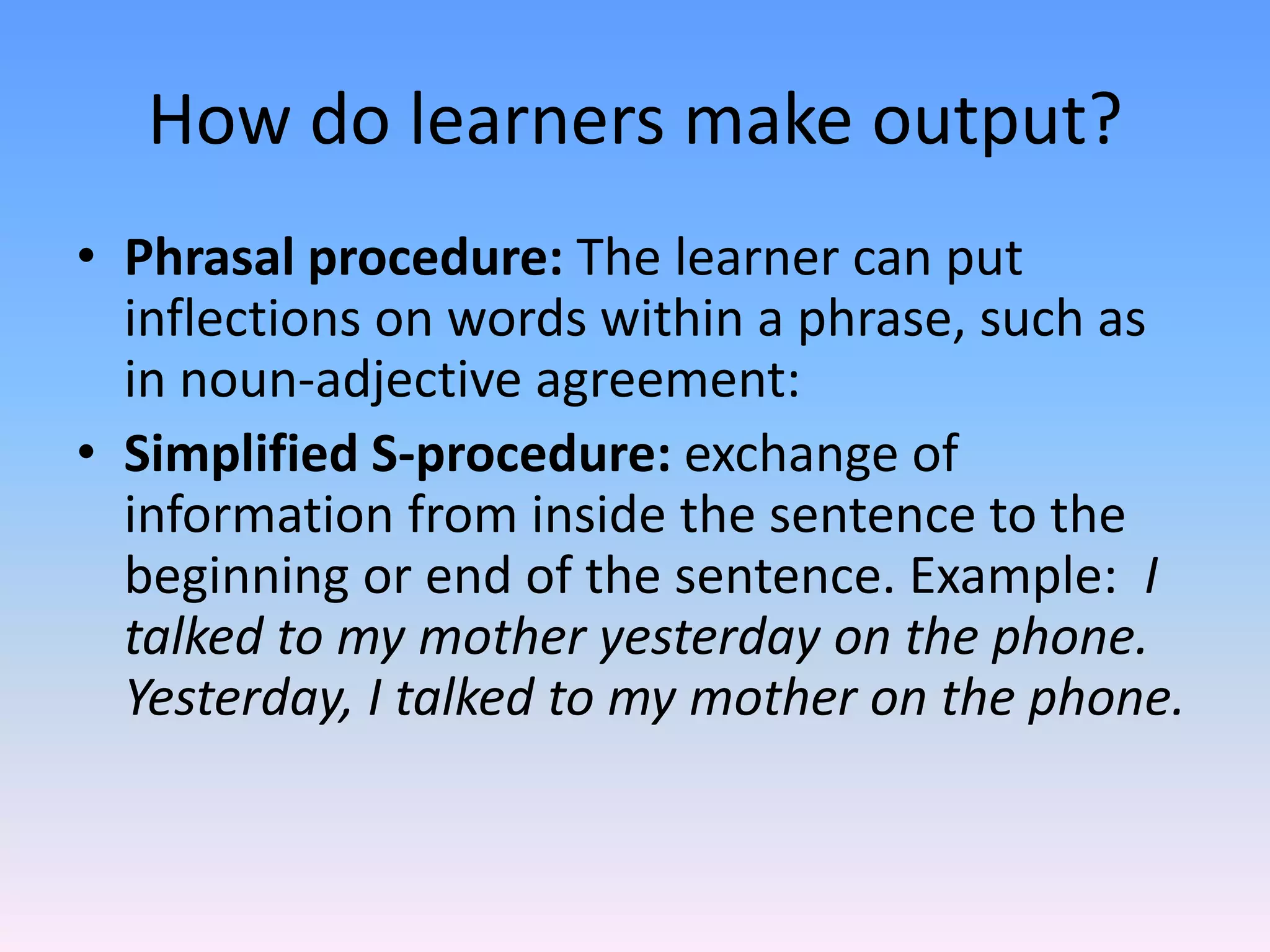 How do learners make output?

• Phrasal procedure: The learner can put inflections on words within a phrase, such as in noun-adjective agreement:

• Simplified S-procedure: exchange of information from inside the sentence to the beginning or end of the sentence. Example: I talked to my mother yesterday on the phone. Yesterday, I talked to my mother on the phone.